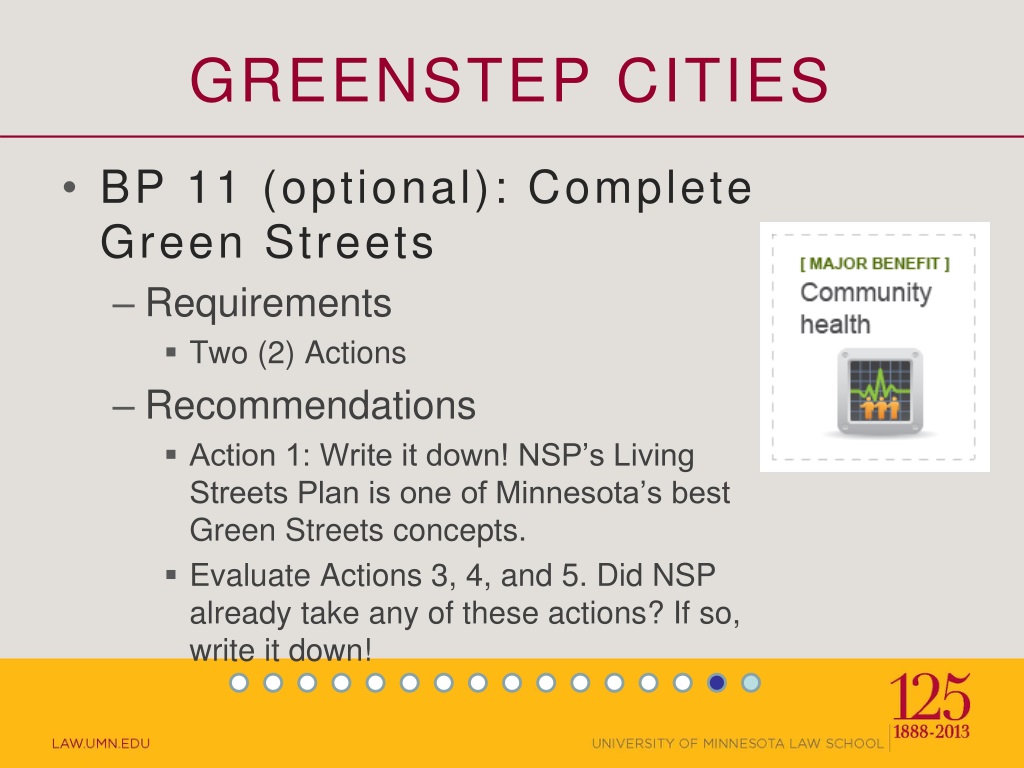 GREENSTEP CITIES

• BP 11 (optional): Complete Green Streets

– Requirements

▪ Two (2) Actions

– Recommendations

▪ Action 1: Write it down! NSP's Living Streets Plan is one of Minnesota's best Green Streets concepts.

▪ Evaluate Actions 3, 4, and 5. Did NSP already take any of these actions? If so, write it down!

[ MAJOR BENEFIT ]
Community health

LAW.UMN.EDU

UNIVERSITY OF MINNESOTA LAW SCHOOL

125
1888-2013